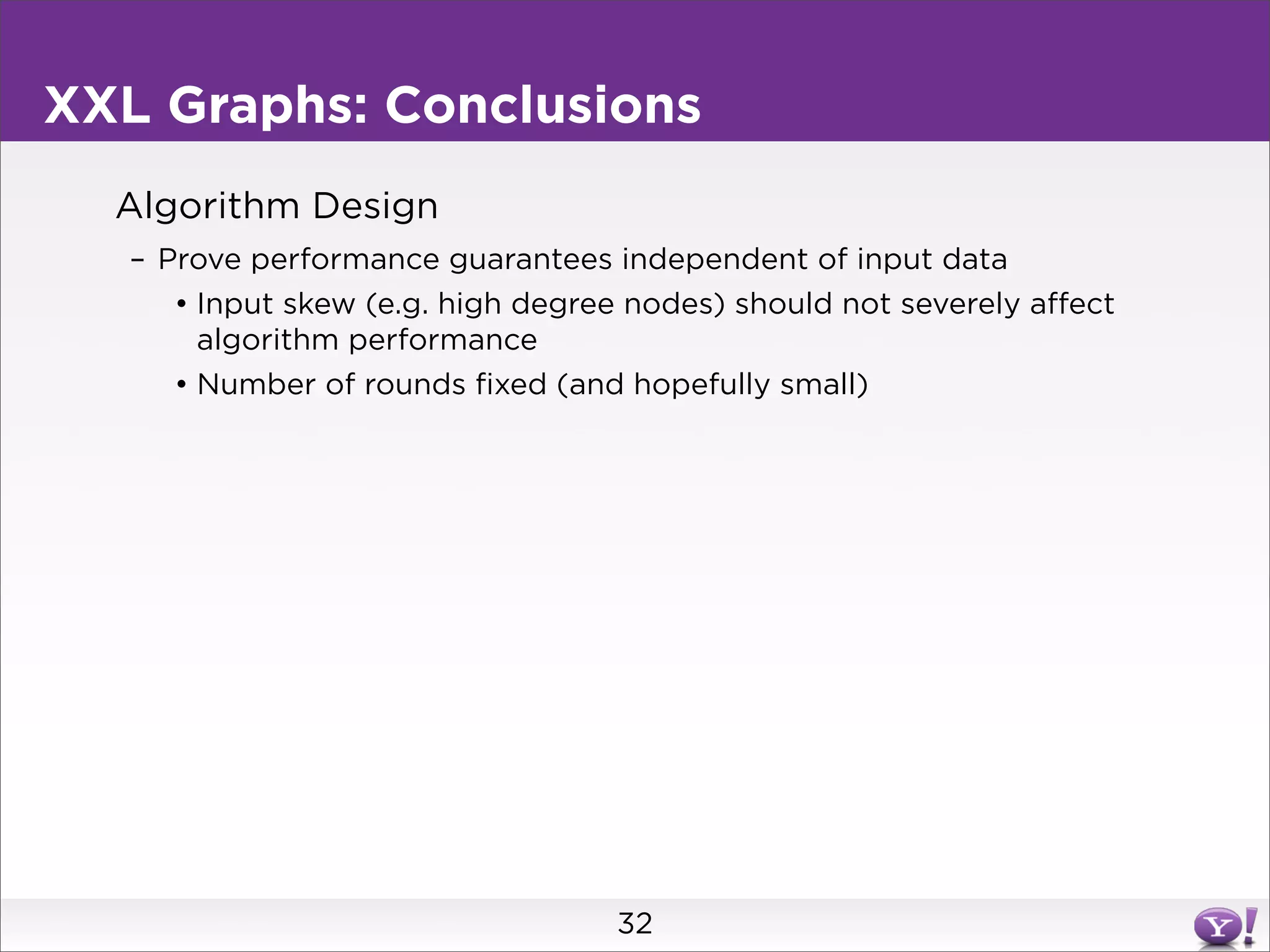 XXL Graphs: Conclusions

Algorithm Design

– Prove performance guarantees independent of input data

• Input skew (e.g. high degree nodes) should not severely affect algorithm performance

• Number of rounds fixed (and hopefully small)

32

Y!